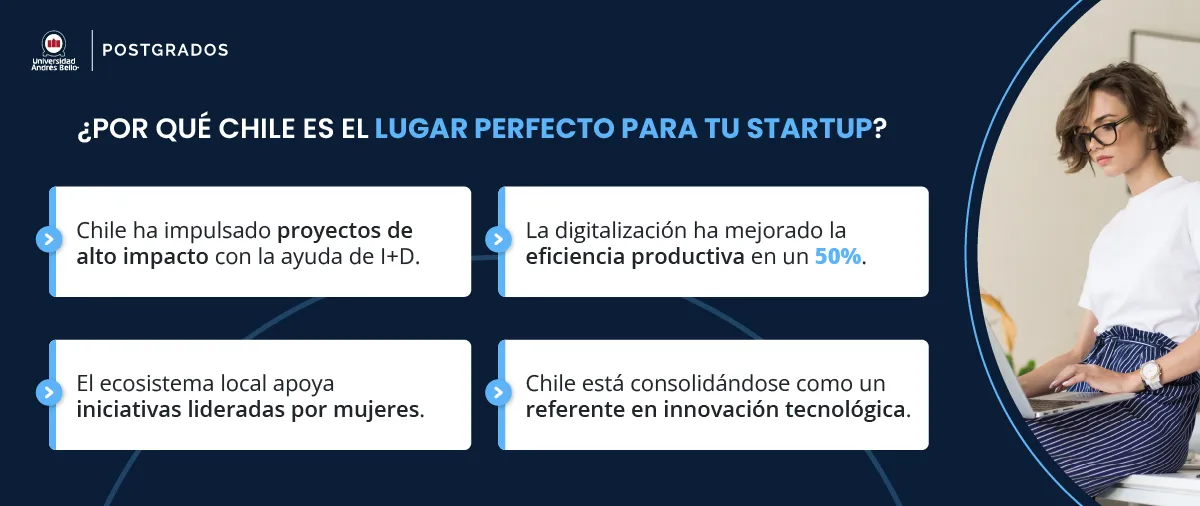 Universidad Andrés Bello

POSTGRADOS

¿POR QUÉ CHILE ES EL LUGAR PERFECTO PARA TU STARTUP?

Chile ha impulsado proyectos de alto impacto con la ayuda de I+D.

La digitalización ha mejorado la eficiencia productiva en un 50%.

El ecosistema local apoya iniciativas lideradas por mujeres.

Chile está consolidándose como un referente en innovación tecnológica.